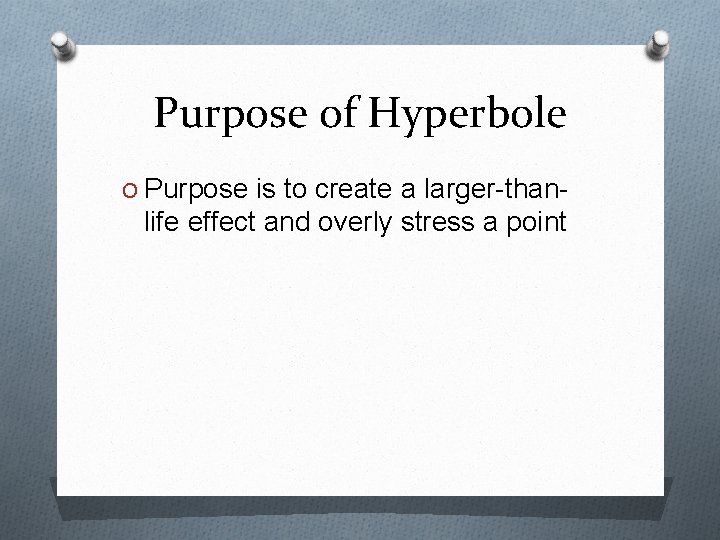 Purpose of Hyperbole

Purpose is to create a larger-than-life effect and overly stress a point